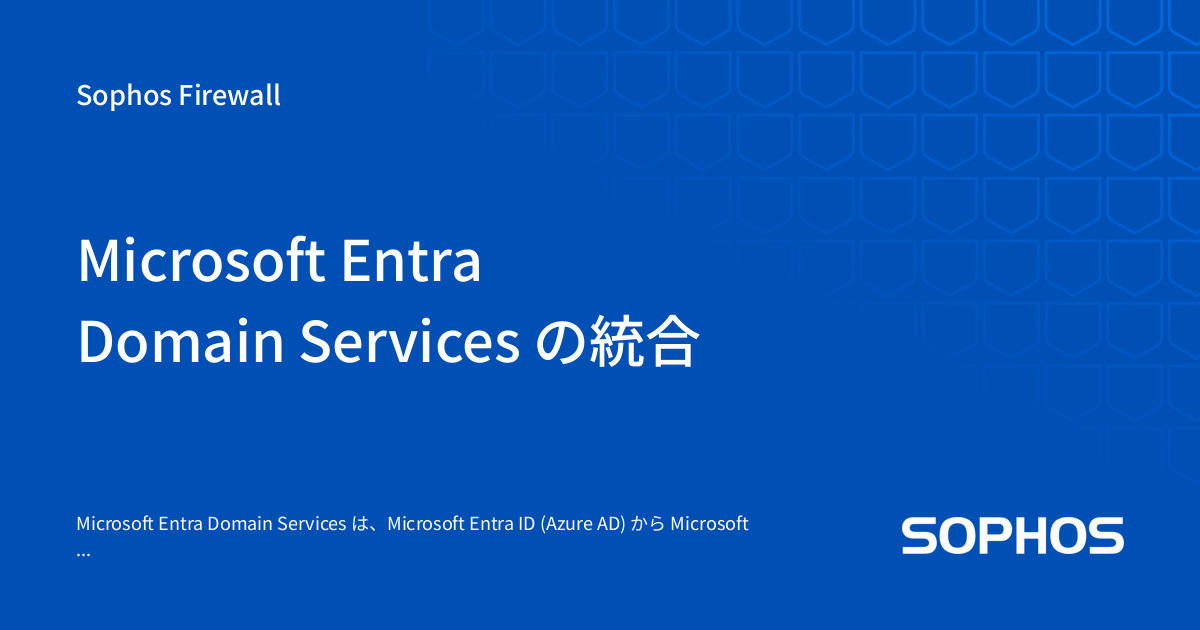 Sophos Firewall

Microsoft Entra Domain Services の統合

Microsoft Entra Domain Services は、Microsoft Entra ID (Azure AD) から Microsoft ...

SOPHOS